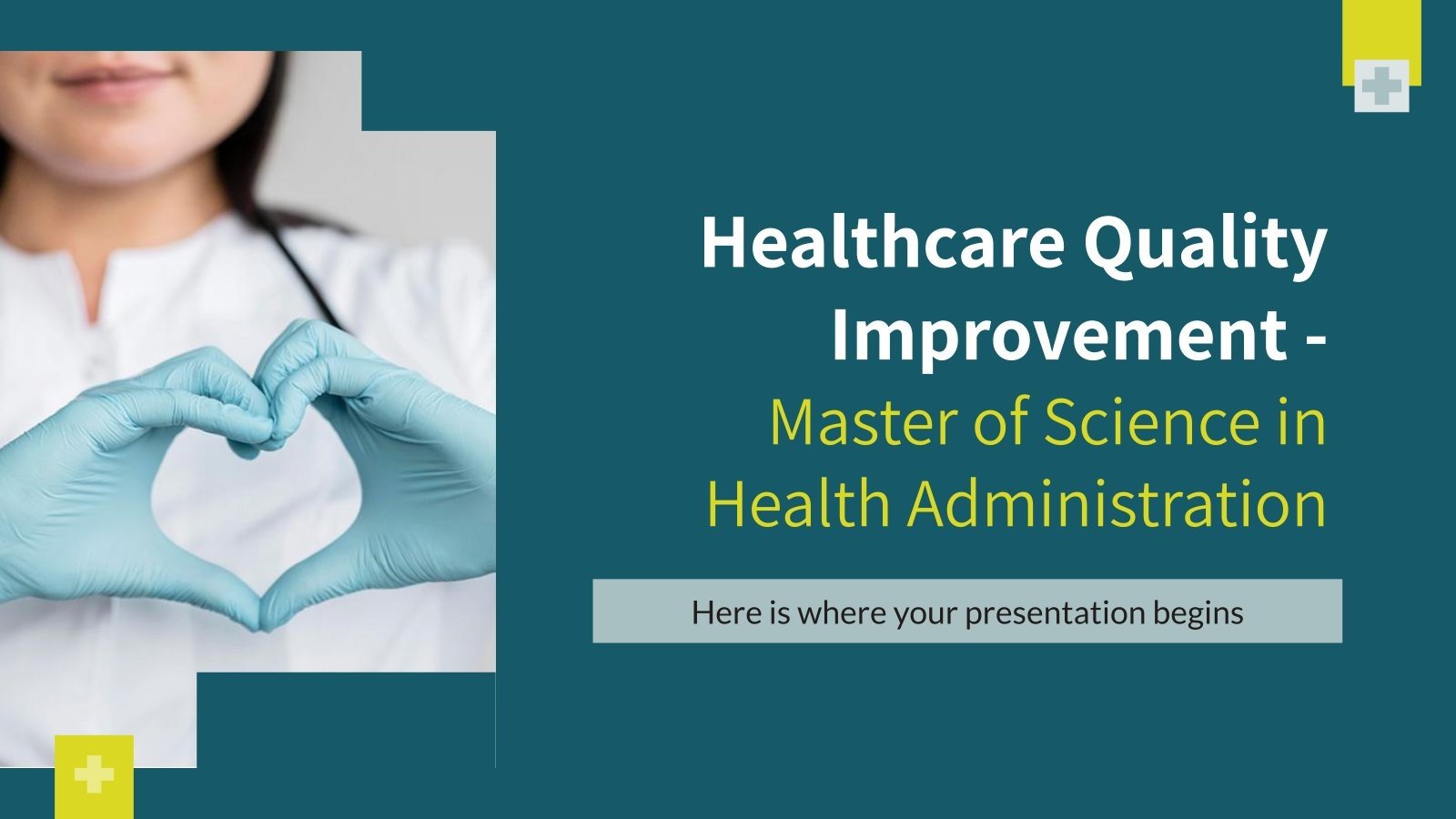 Healthcare Quality Improvement - Master of Science in Health Administration

Here is where your presentation begins